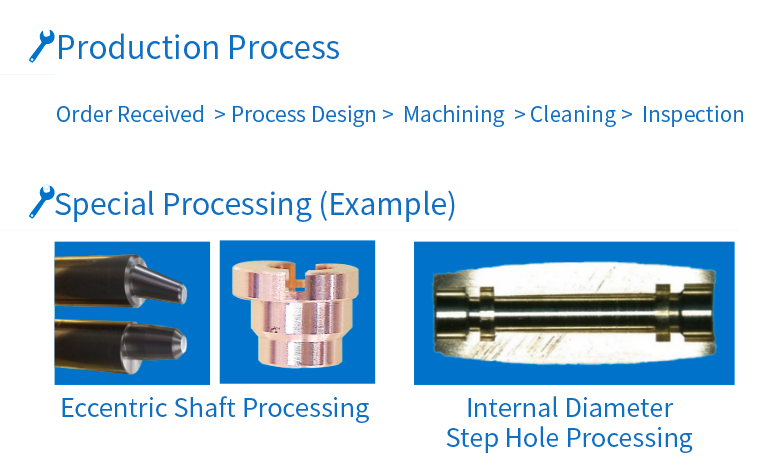 Production Process

Order Received > Process Design > Machining > Cleaning > Inspection

Special Processing (Example)

Eccentric Shaft Processing

Internal Diameter Step Hole Processing